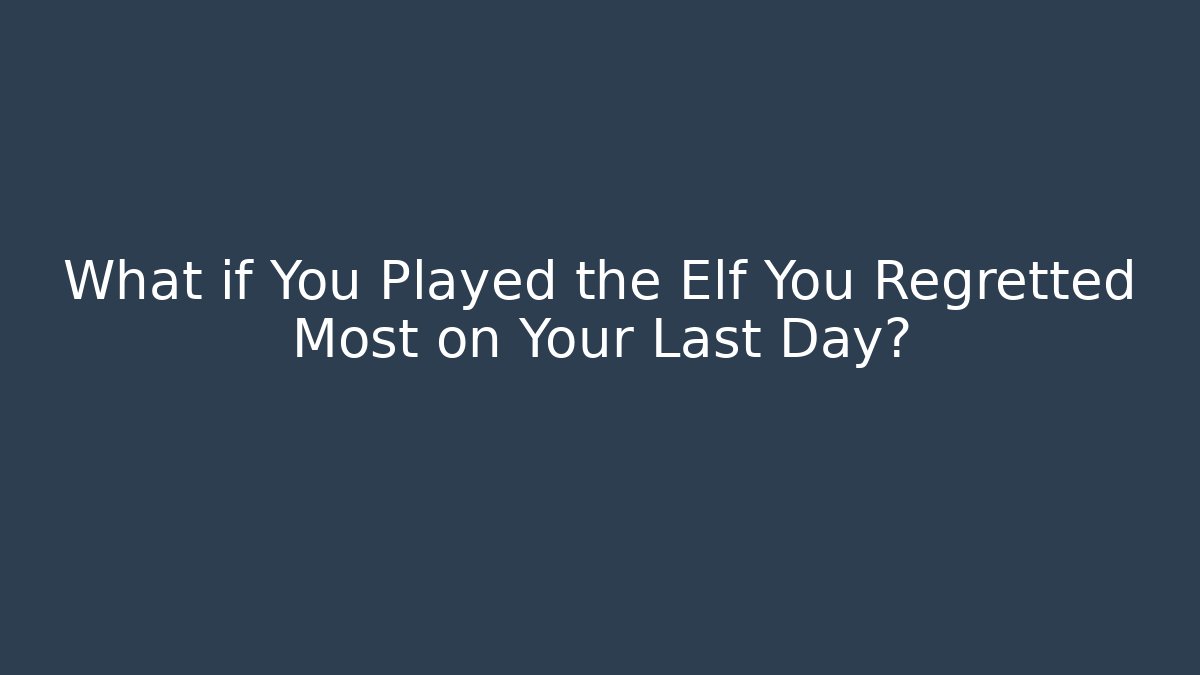 What if You Played the Elf You Regretted Most on Your Last Day?